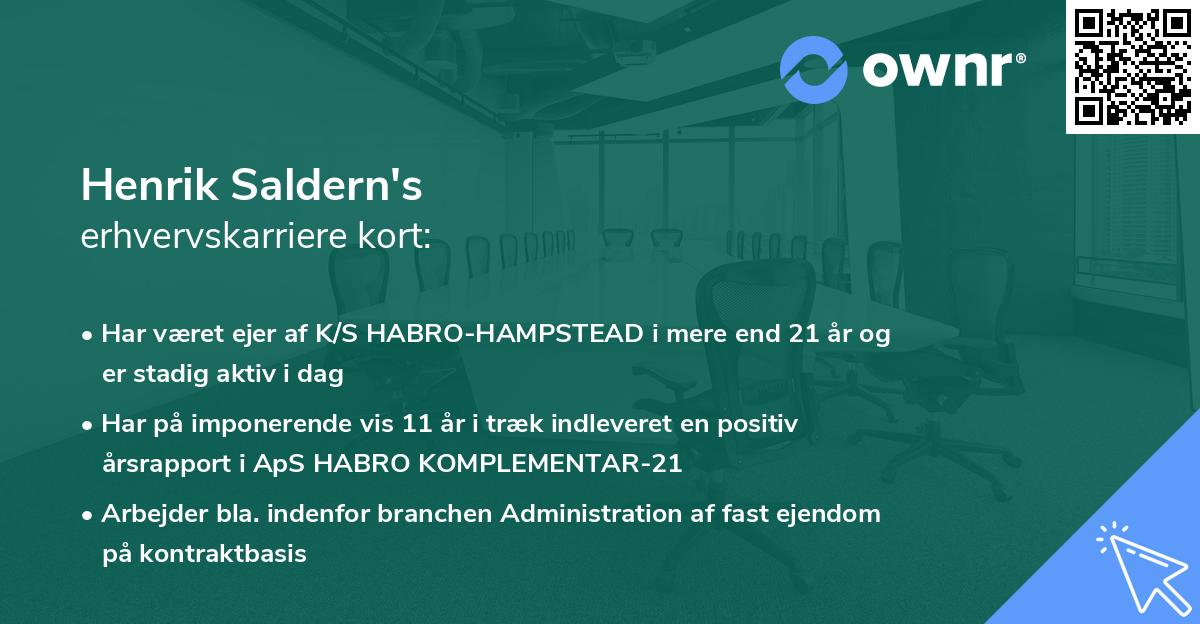 ownr®

Henrik Saldern's
erhvervskarriere kort:

• Har været ejer af K/S HABRO-HAMPSTEAD i mere end 21 år og er stadig aktiv i dag

• Har på imponerende vis 11 år i træk indleveret en positiv årsrapport i ApS HABRO KOMPLEMENTAR-21

• Arbejder bla. indenfor branchen Administration af fast ejendom på kontraktbasis